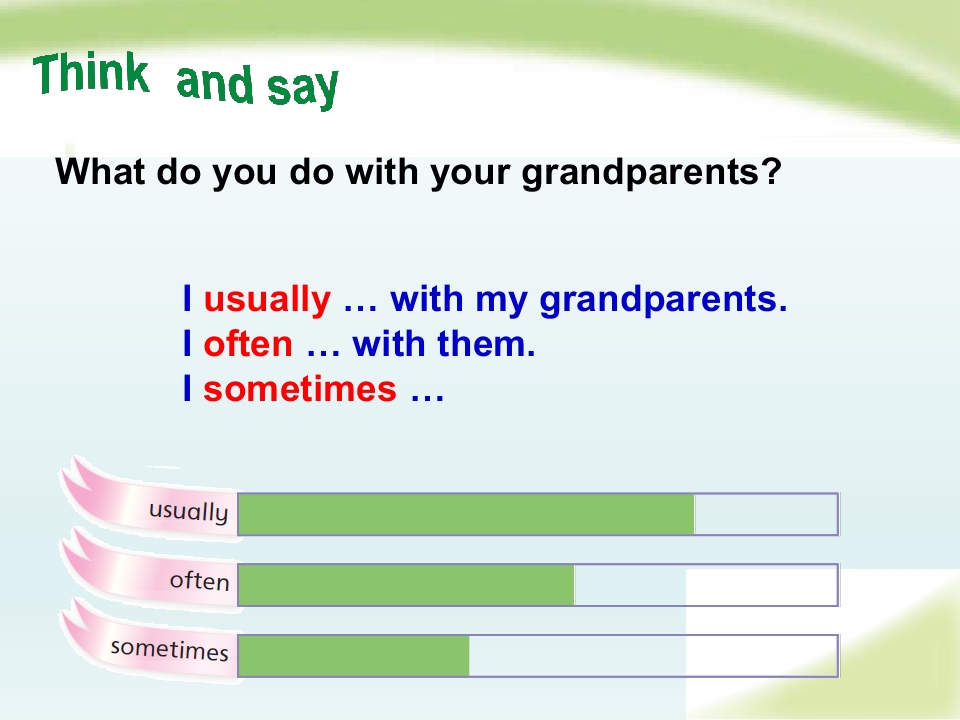 Think and say

What do you do with your grandparents?

I usually … with my grandparents.
I often … with them.
I sometimes …

usually

often

sometimes